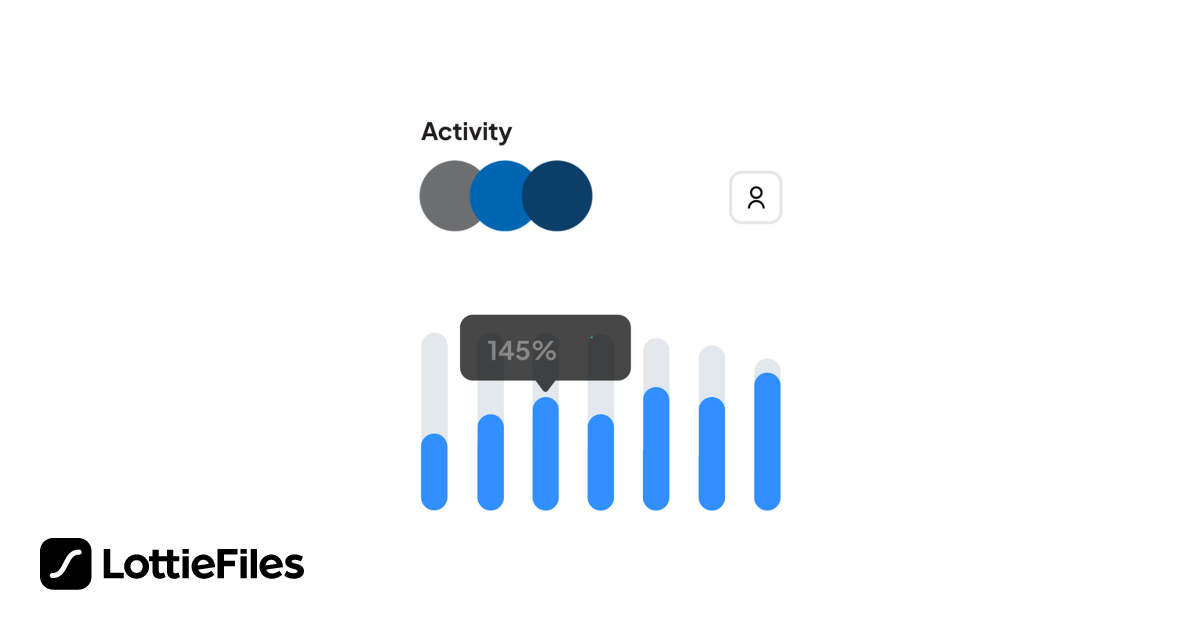 Activity

145%

LottieFiles